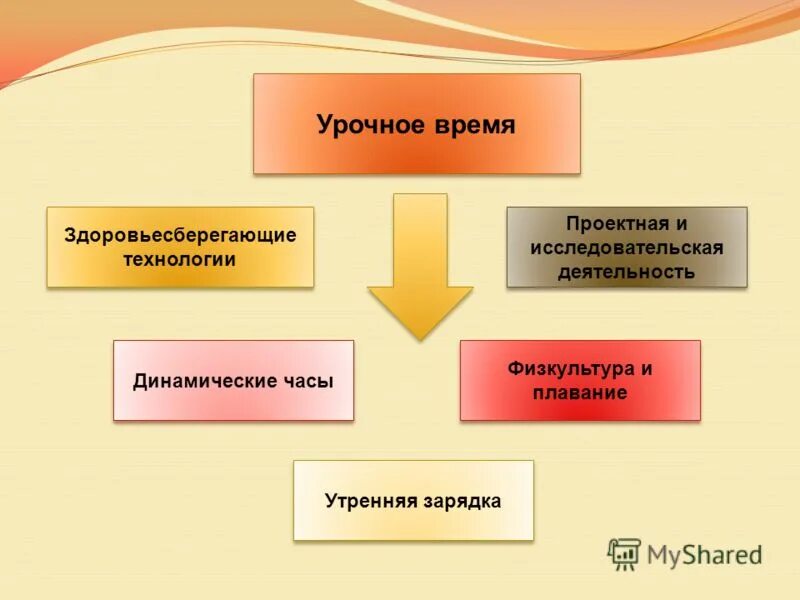 Урочное время

Здоровьесберегающие технологии

Проектная и исследовательская деятельность

Динамические часы

Физкультура и плавание

Утренняя зарядка

MyShared